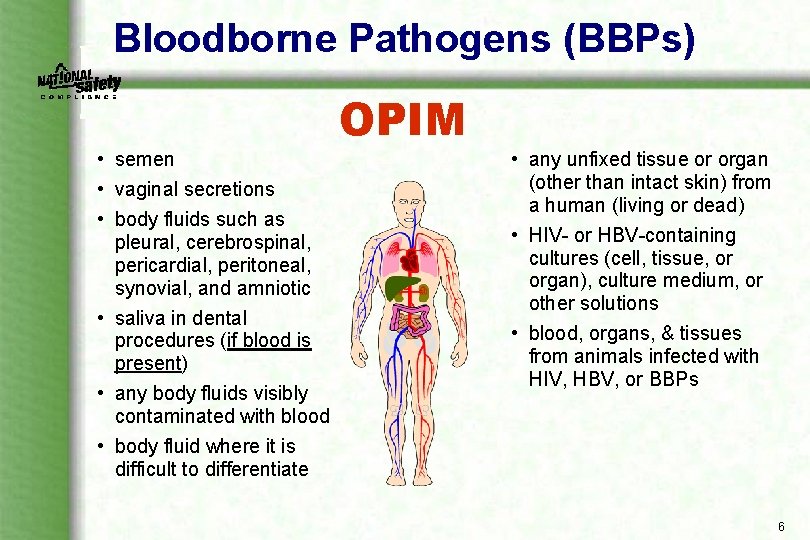 Bloodborne Pathogens (BBPs)

NATIONAL Safety COMPLIANCE

OPIM

• semen
• vaginal secretions
• body fluids such as pleural, cerebrospinal, pericardial, peritoneal, synovial, and amniotic
• saliva in dental procedures (if blood is present)
• any body fluids visibly contaminated with blood
• body fluid where it is difficult to differentiate

• any unfixed tissue or organ (other than intact skin) from a human (living or dead)
• HIV- or HBV-containing cultures (cell, tissue, or organ), culture medium, or other solutions
• blood, organs, & tissues from animals infected with HIV, HBV, or BBPs

6